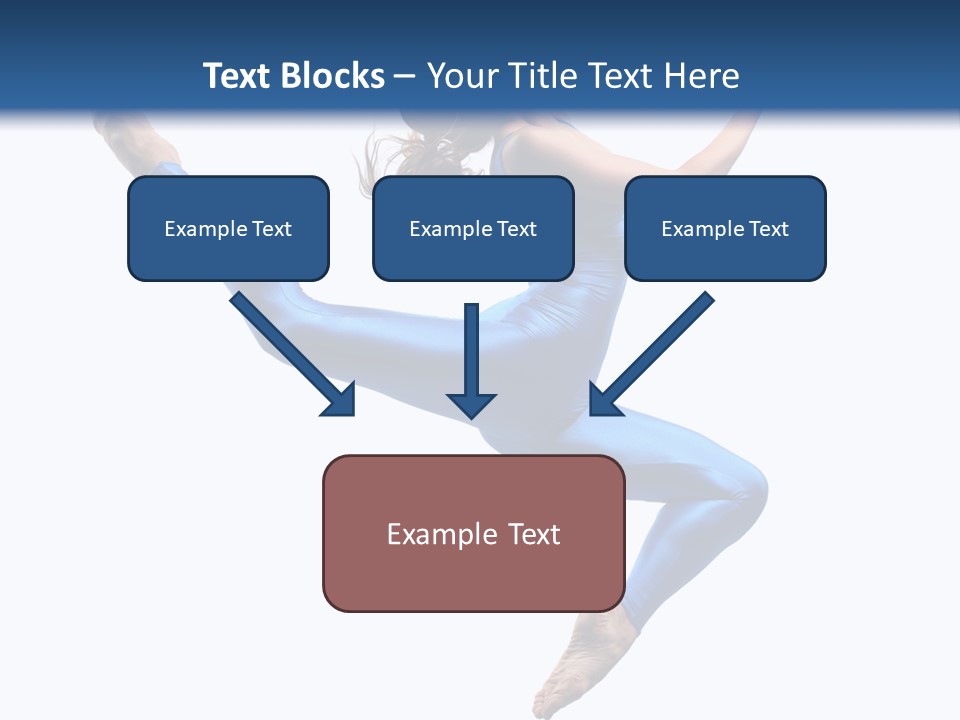 Text Blocks – Your Title Text Here

Example Text

Example Text

Example Text

Example Text